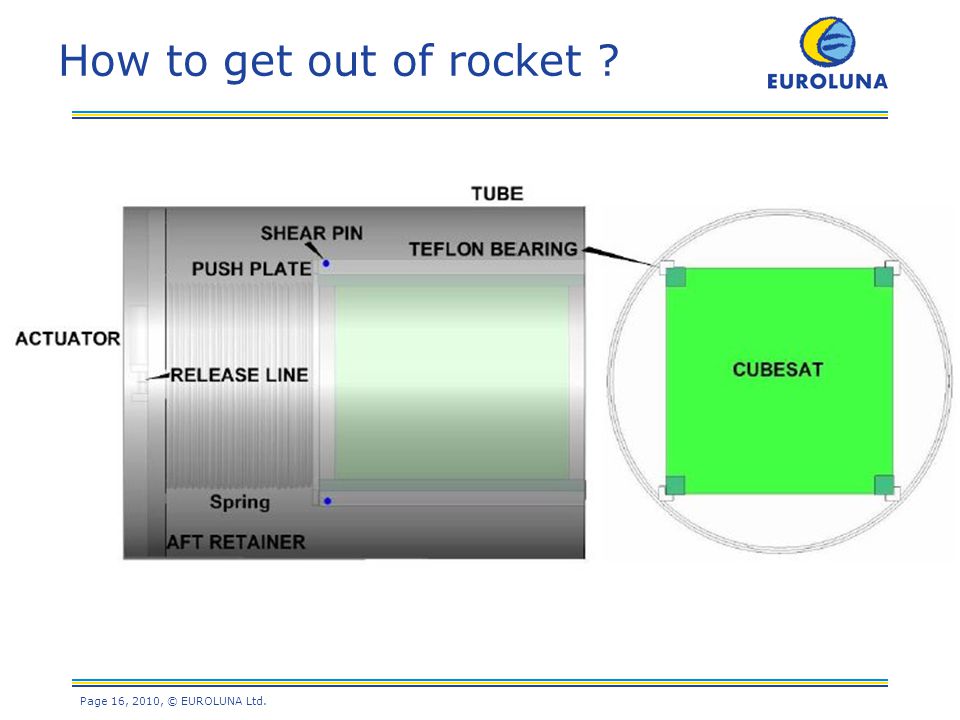 How to get out of rocket ?

EUROLUNA

TUBE

SHEAR PIN

TEFLON BEARING

PUSH PLATE

ACTUATOR

RELEASE LINE

CUBESAT

Spring

AFT RETAINER

Page 16, 2010, © EUROLUNA Ltd.